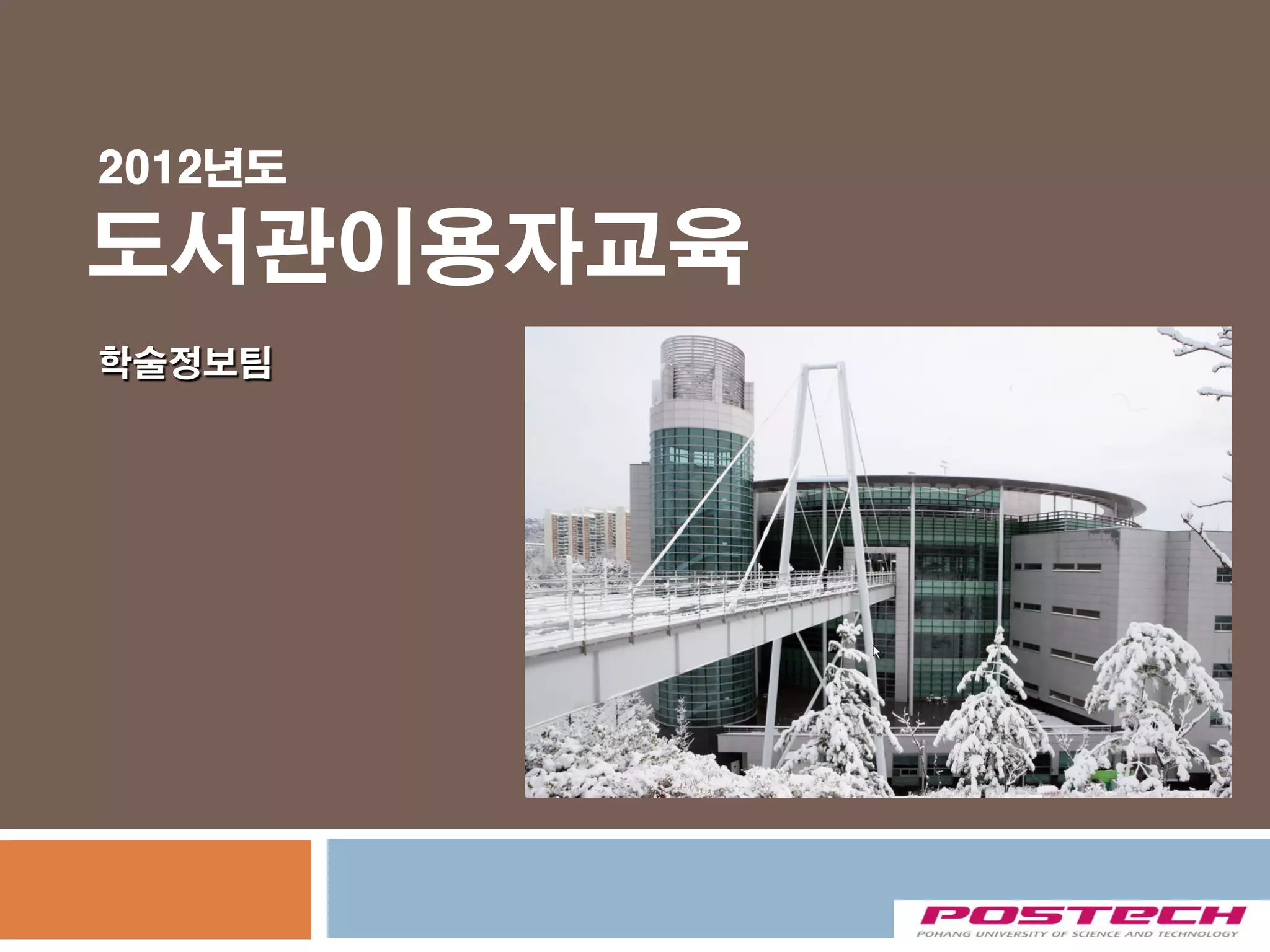 2012년도
도서관이용자교육

학술정보팀

POSTECH
POHANG UNIVERSITY OF SCIENCE AND TECHNOLOGY